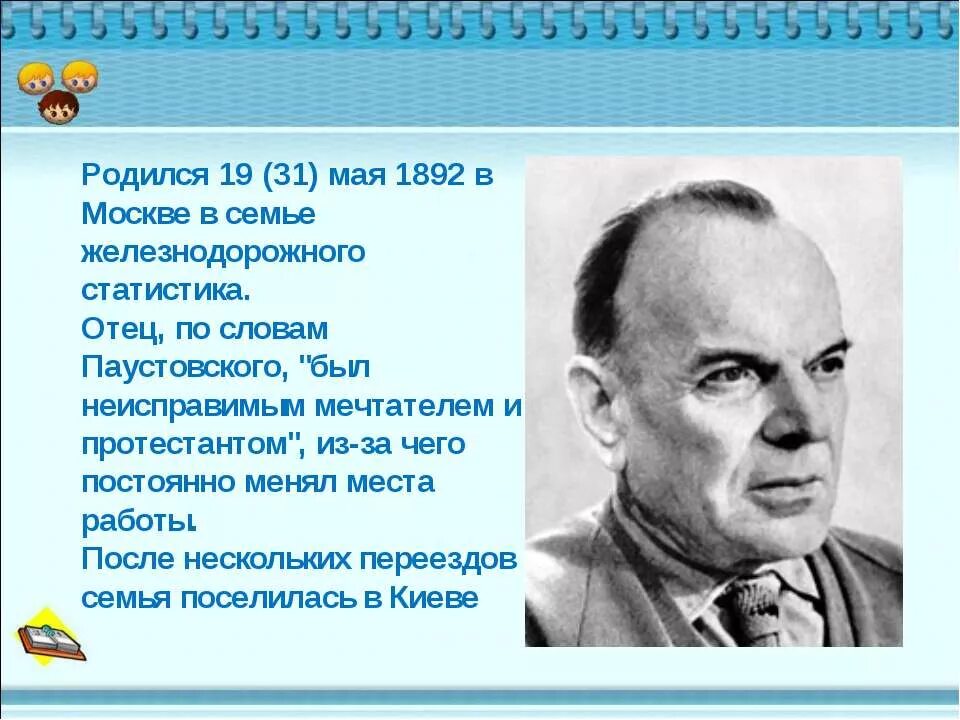 Родился 19 (31) мая 1892 в Москве в семье железнодорожного статистика.
Отец, по словам Паустовского, "был неисправимым мечтателем и протестантом", из-за чего постоянно менял места работы.
После нескольких переездов семья поселилась в Киеве